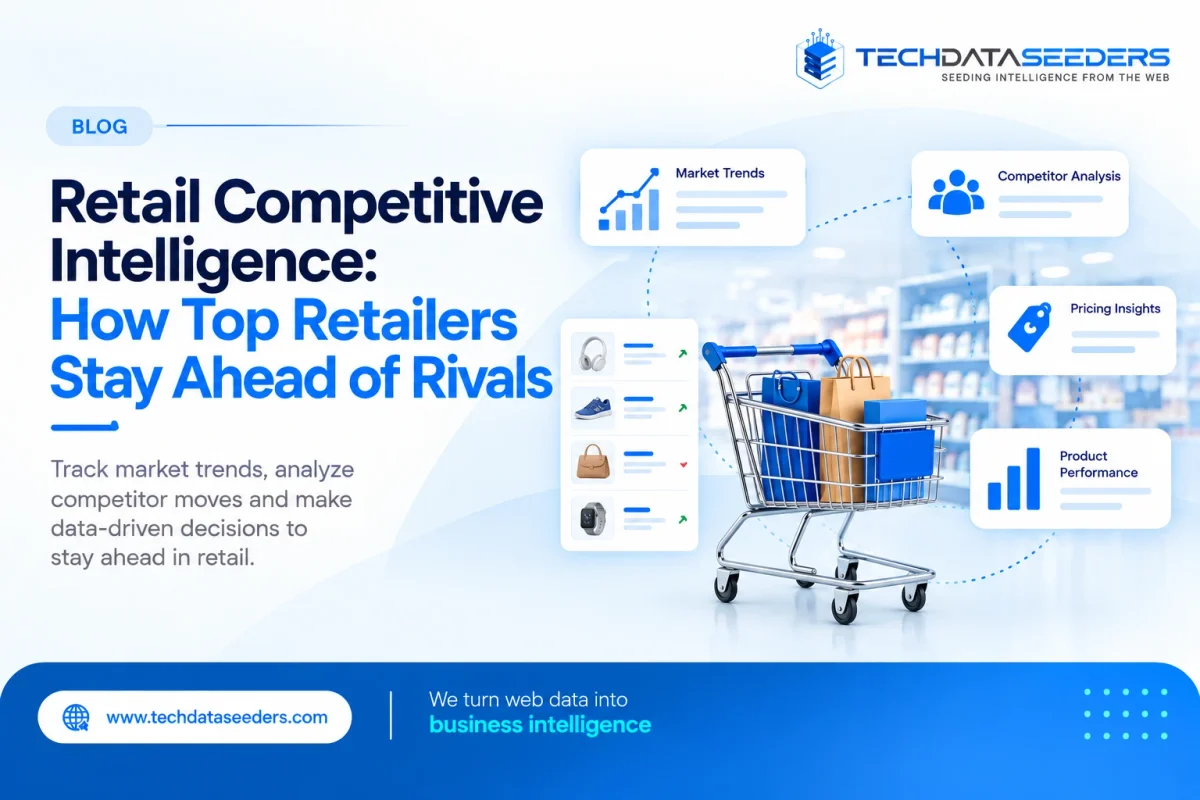 TECHDATASEEDERS
SEEDING INTELLIGENCE FROM THE WEB

BLOG

Retail Competitive Intelligence: How Top Retailers Stay Ahead of Rivals

Track market trends, analyze competitor moves and make data-driven decisions to stay ahead in retail.

Market Trends

Competitor Analysis

Pricing Insights

Product Performance

www.techdataseeders.com

We turn web data into business intelligence